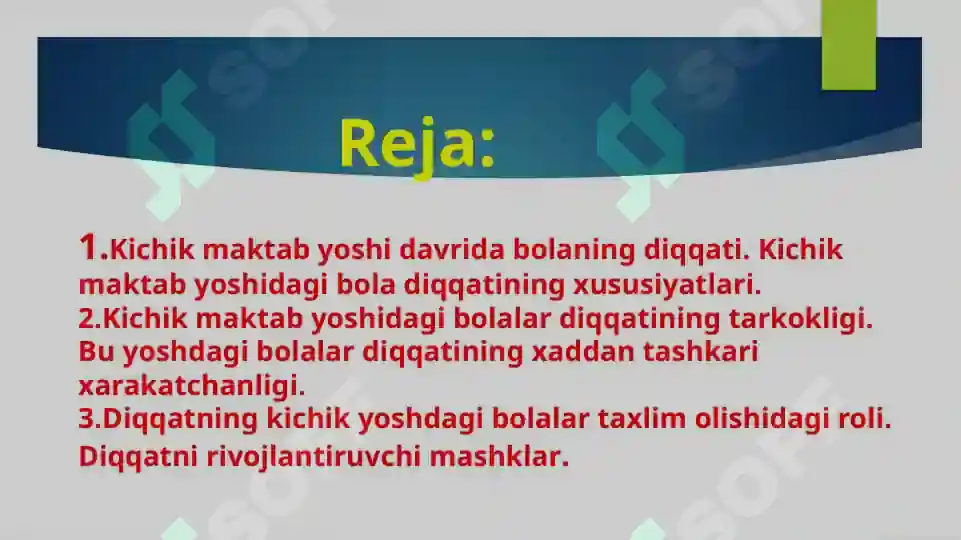 Reja:

1.Kichik maktab yoshi davrida bolaning diqqati. Kichik maktab yoshidagi bola diqqatining xususiyatlari.
2.Kichik maktab yoshidagi bolalar diqqatining tarkokligi. Bu yoshdagi bolalar diqqatining xaddan tashkari xarakatchanligi.
3.Diqqatning kichik yoshdagi bolalar taxlim olishidagi roli. Diqqatni rivojlantiruvchi mashklar.